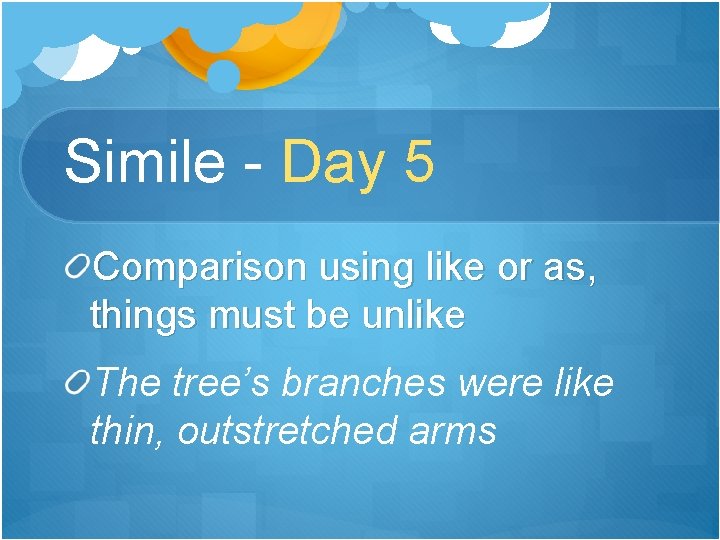 Simile - Day 5

Comparison using like or as, things must be unlike

The tree's branches were like thin, outstretched arms